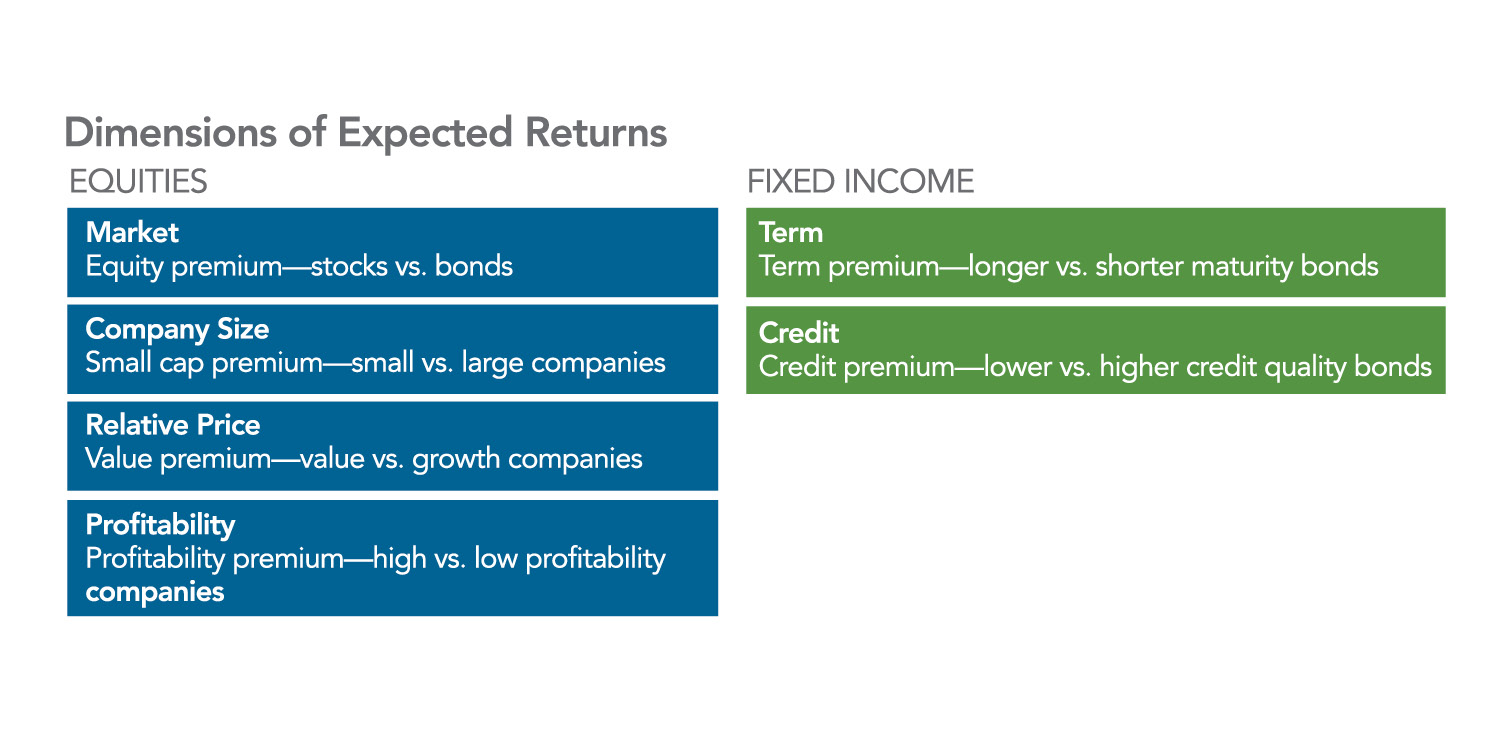 Dimensions of Expected Returns

EQUITIES

Market
Equity premium—stocks vs. bonds

Company Size
Small cap premium—small vs. large companies

Relative Price
Value premium—value vs. growth companies

Profitability
Profitability premium—high vs. low profitability companies

FIXED INCOME

Term
Term premium—longer vs. shorter maturity bonds

Credit
Credit premium—lower vs. higher credit quality bonds